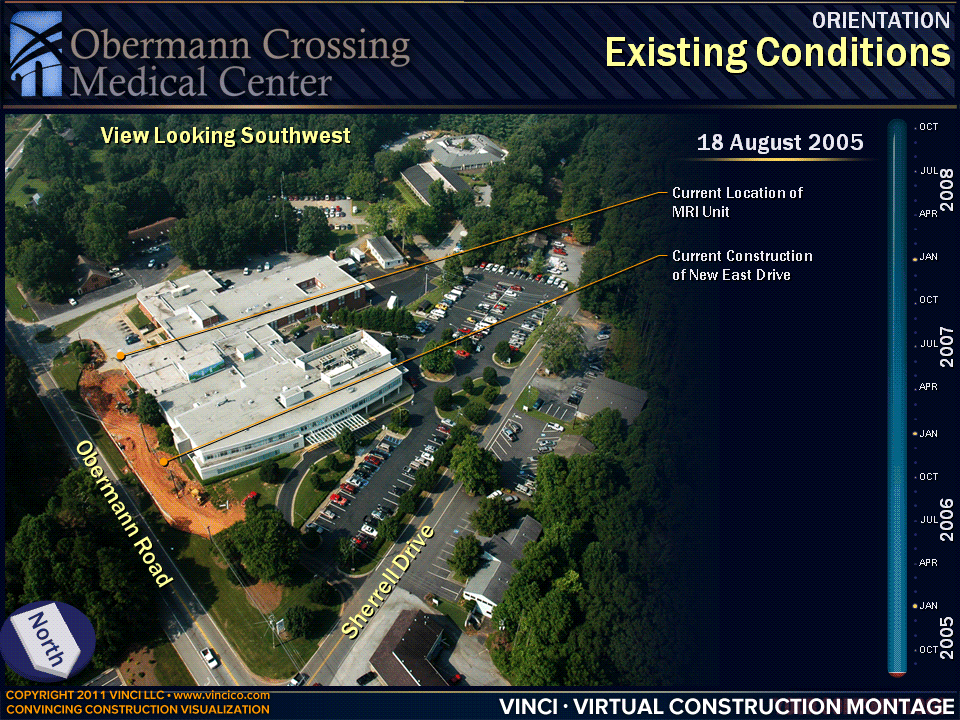 Obermann Crossing Medical Center

ORIENTATION
Existing Conditions

View Looking Southwest

18 August 2005

Current Location of MRI Unit

Current Construction of New East Drive

Obermann Road

Sherrell Drive

North

OCT
JUL
2008
APR
JAN
OCT
JUL
2007
APR
JAN
OCT
JUL
2006
APR
JAN
OCT
2005

COPYRIGHT 2011 VINCI LLC • www.vincico.com
CONVINCING CONSTRUCTION VISUALIZATION

VINCI · VIRTUAL CONSTRUCTION MONTAGE